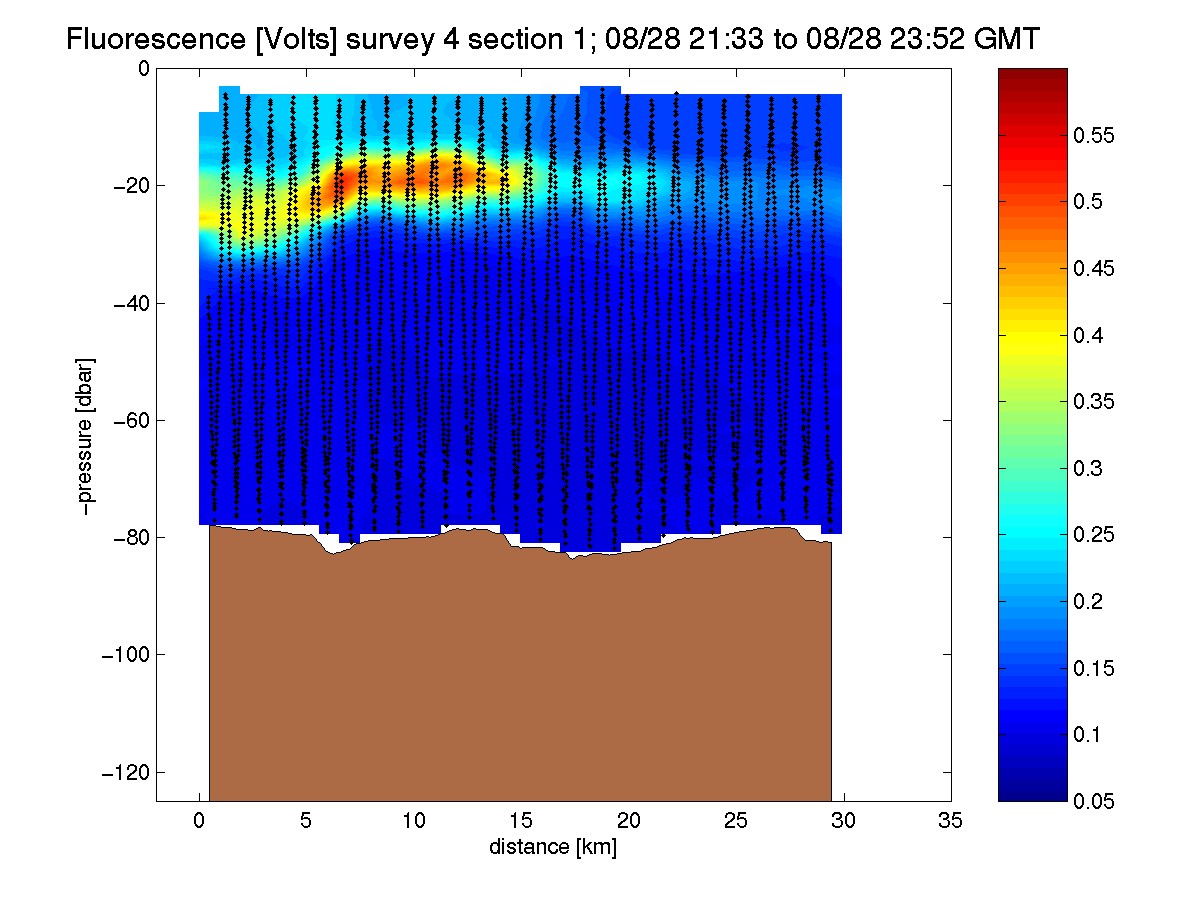 Fluorescence [Volts] survey 4 section 1; 08/28 21:33 to 08/28 23:52 GMT

0
−20
−40
−60
−80
−100
−120

−pressure [dbar]

0 5 10 15 20 25 30 35

distance [km]

0.55
0.5
0.45
0.4
0.35
0.3
0.25
0.2
0.15
0.1
0.05